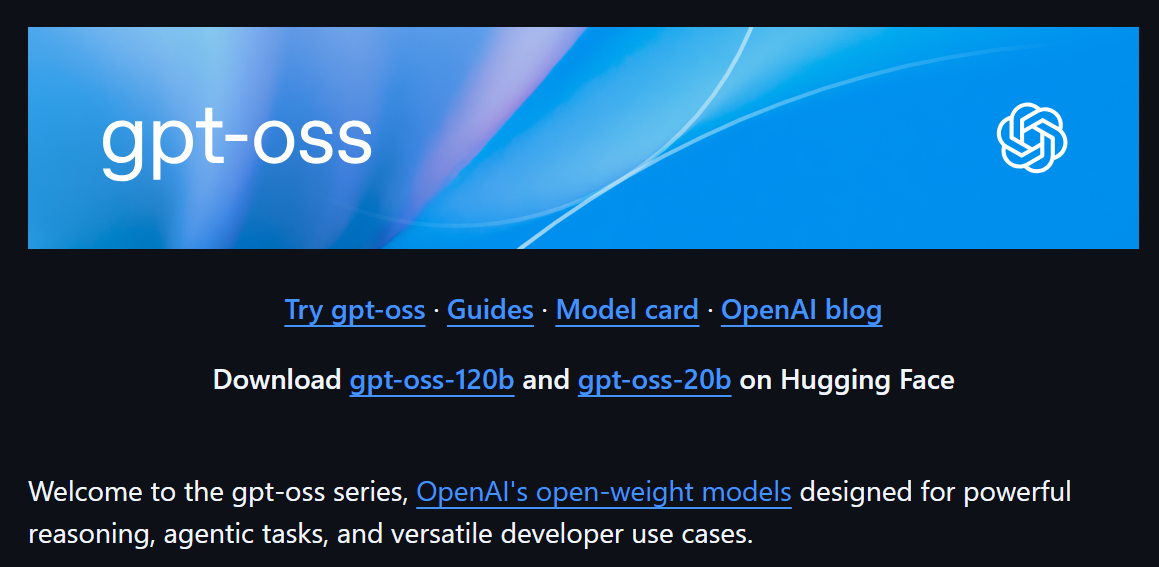 gpt-oss

Try gpt-oss · Guides · Model card · OpenAI blog

Download gpt-oss-120b and gpt-oss-20b on Hugging Face

Welcome to the gpt-oss series, OpenAI's open-weight models designed for powerful reasoning, agentic tasks, and versatile developer use cases.